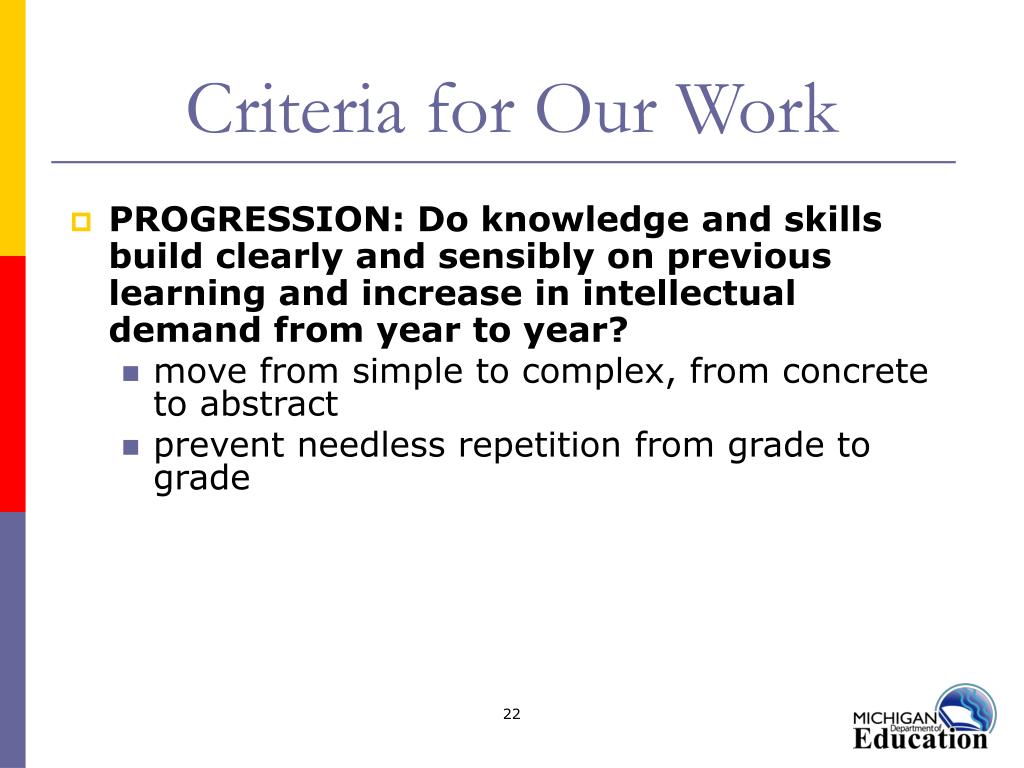 Criteria for Our Work

PROGRESSION: Do knowledge and skills build clearly and sensibly on previous learning and increase in intellectual demand from year to year?

move from simple to complex, from concrete to abstract

prevent needless repetition from grade to grade

22

MICHIGAN Department of Education